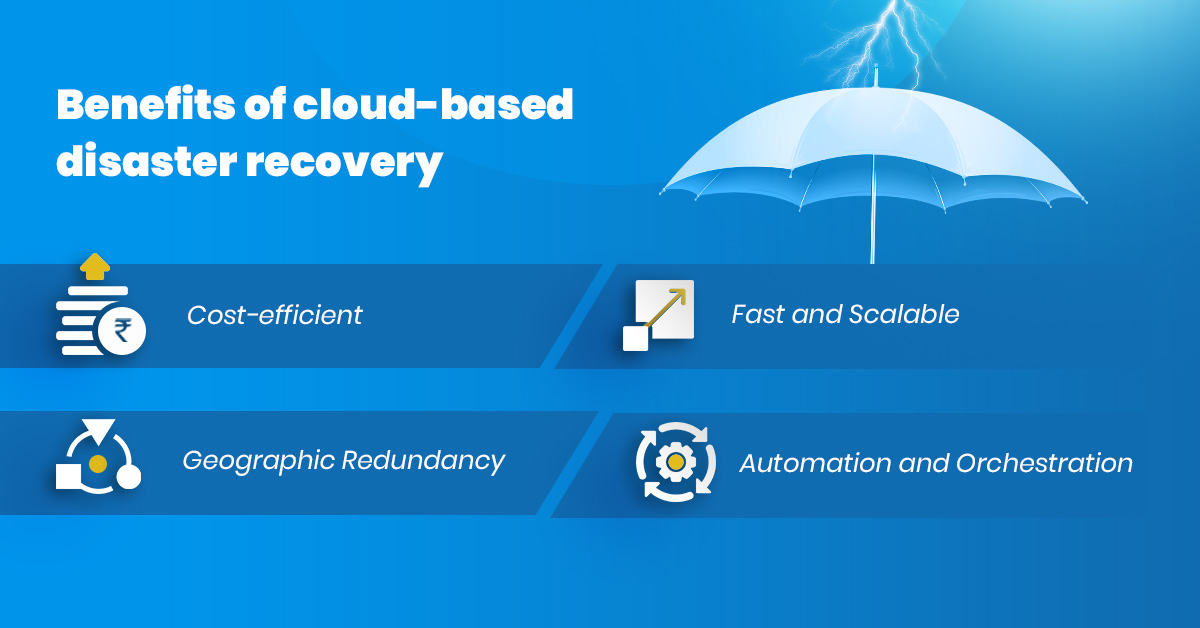 Benefits of cloud-based disaster recovery

₹

Cost-efficient

Fast and Scalable

Geographic Redundancy

Automation and Orchestration